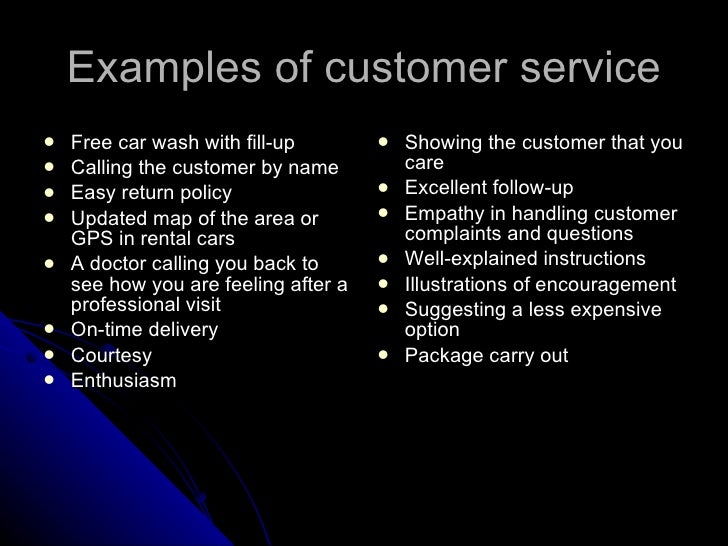 Examples of customer service

- Free car wash with fill-up
- Calling the customer by name
- Easy return policy
- Updated map of the area or GPS in rental cars
- A doctor calling you back to see how you are feeling after a professional visit
- On-time delivery
- Courtesy
- Enthusiasm

- Showing the customer that you care
- Excellent follow-up
- Empathy in handling customer complaints and questions
- Well-explained instructions
- Illustrations of encouragement
- Suggesting a less expensive option
- Package carry out